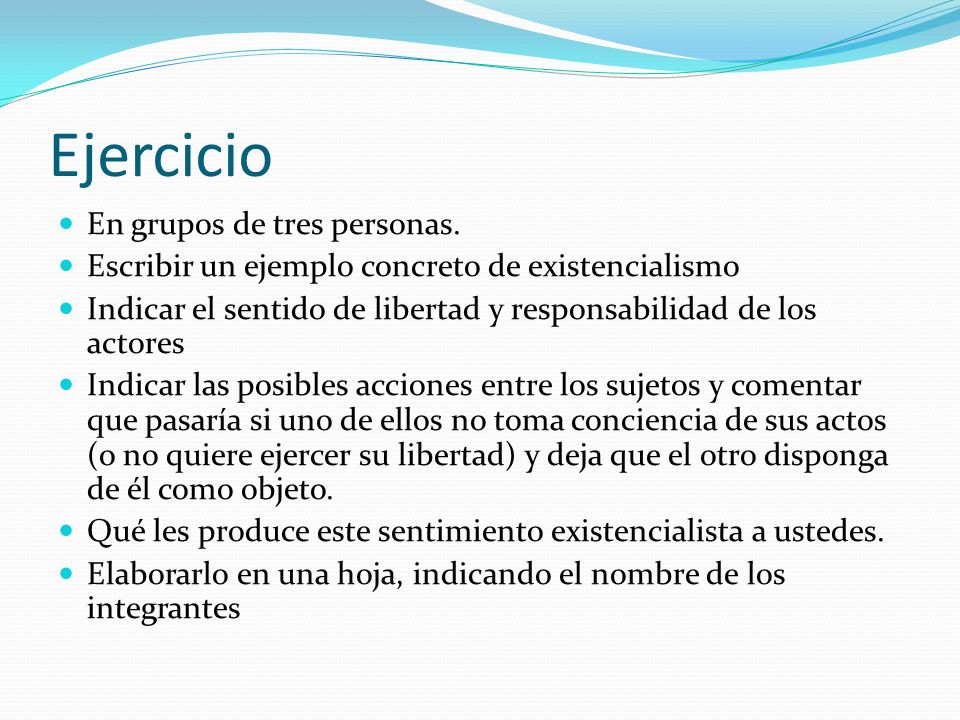 Ejercicio

- En grupos de tres personas.
- Escribir un ejemplo concreto de existencialismo
- Indicar el sentido de libertad y responsabilidad de los actores
- Indicar las posibles acciones entre los sujetos y comentar que pasaría si uno de ellos no toma conciencia de sus actos (o no quiere ejercer su libertad) y deja que el otro disponga de él como objeto.
- Qué les produce este sentimiento existencialista a ustedes.
- Elaborarlo en una hoja, indicando el nombre de los integrantes